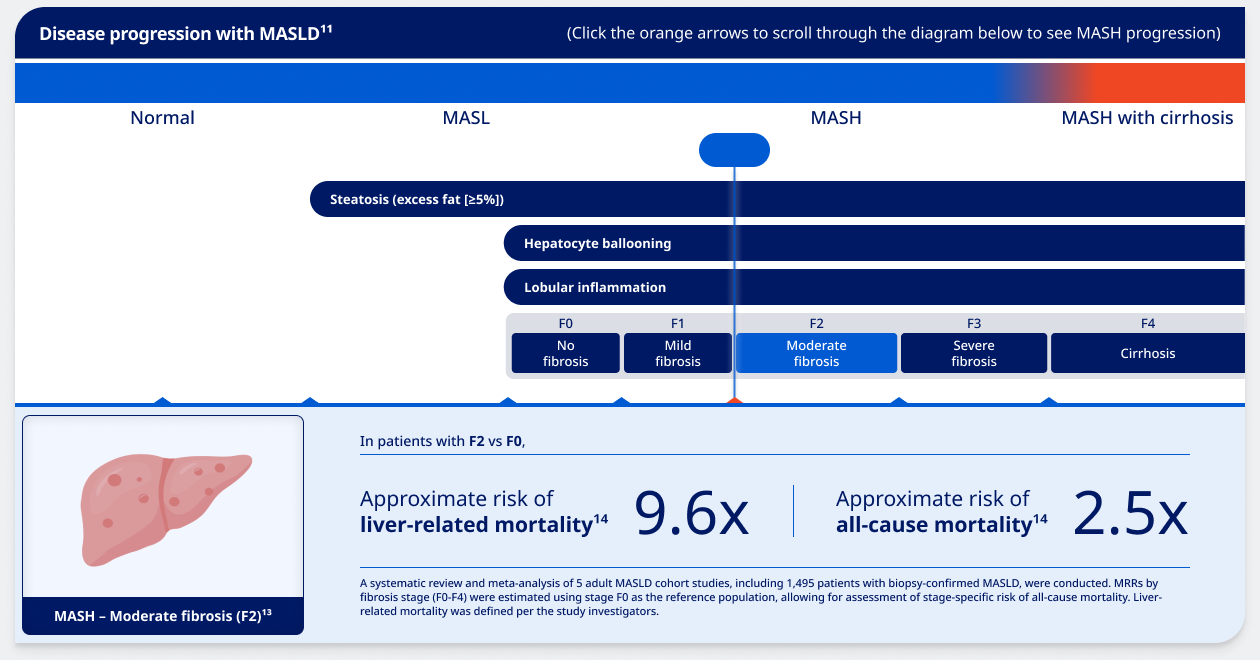 Disease progression with MASLD$^{11}$

(Click the orange arrows to scroll through the diagram below to see MASH progression)

Normal

MASL

MASH

MASH with cirrhosis

Steatosis (excess fat [≥5%])

Hepatocyte ballooning

Lobular inflammation

| F0 | F1 | F2 | F3 | F4 |
|---|---|---|---|---|
| No fibrosis | Mild fibrosis | Moderate fibrosis | Severe fibrosis | Cirrhosis |

MASH – Moderate fibrosis (F2)$^{13}$

In patients with F2 vs F0,

Approximate risk of liver-related mortality$^{14}$ 9.6x

Approximate risk of all-cause mortality$^{14}$ 2.5x

A systematic review and meta-analysis of 5 adult MASLD cohort studies, including 1,495 patients with biopsy-confirmed MASLD, were conducted. MRRs by fibrosis stage (F0-F4) were estimated using stage F0 as the reference population, allowing for assessment of stage-specific risk of all-cause mortality. Liver-related mortality was defined per the study investigators.